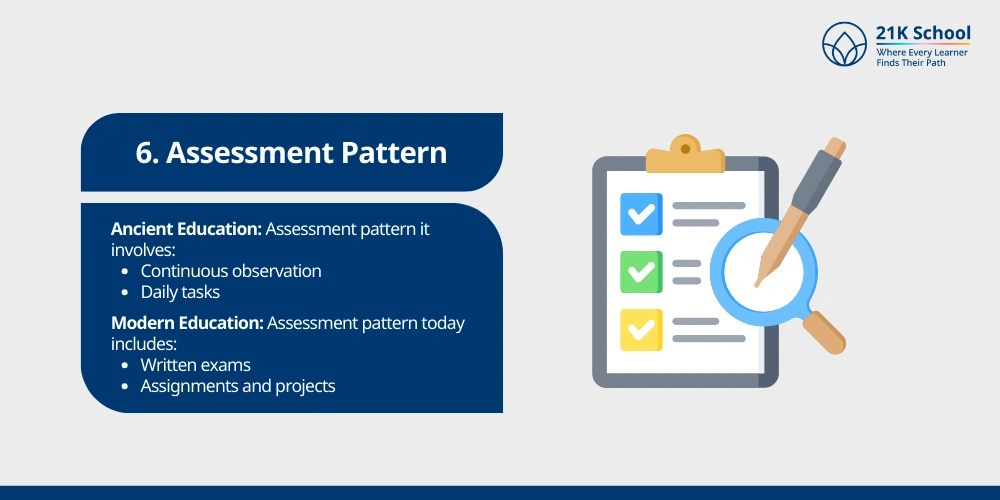 21K School
Where Every Learner
Finds Their Path

6. Assessment Pattern

Ancient Education: Assessment pattern it involves:
• Continuous observation
• Daily tasks

Modern Education: Assessment pattern today includes:
• Written exams
• Assignments and projects